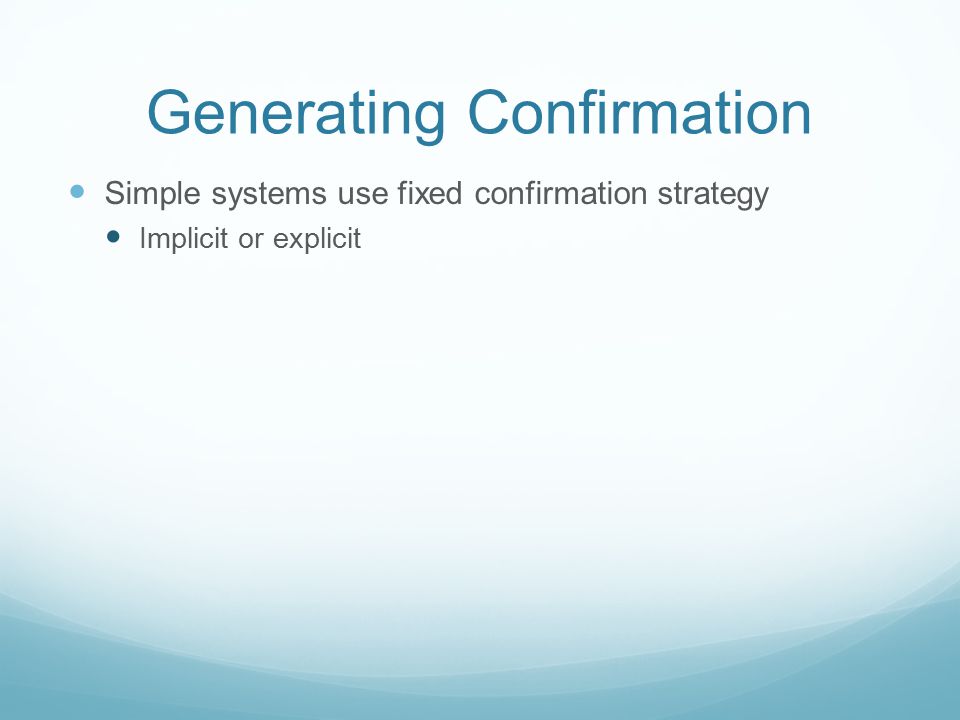 Generating Confirmation

- Simple systems use fixed confirmation strategy
  - Implicit or explicit